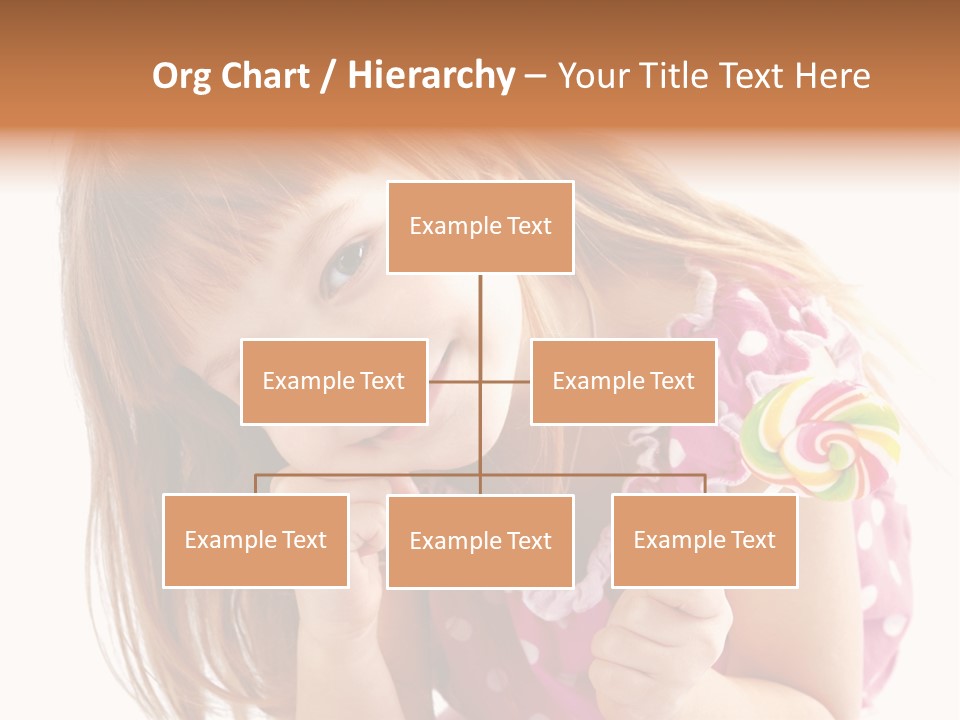 Org Chart / Hierarchy – Your Title Text Here

Example Text

Example Text

Example Text

Example Text

Example Text

Example Text